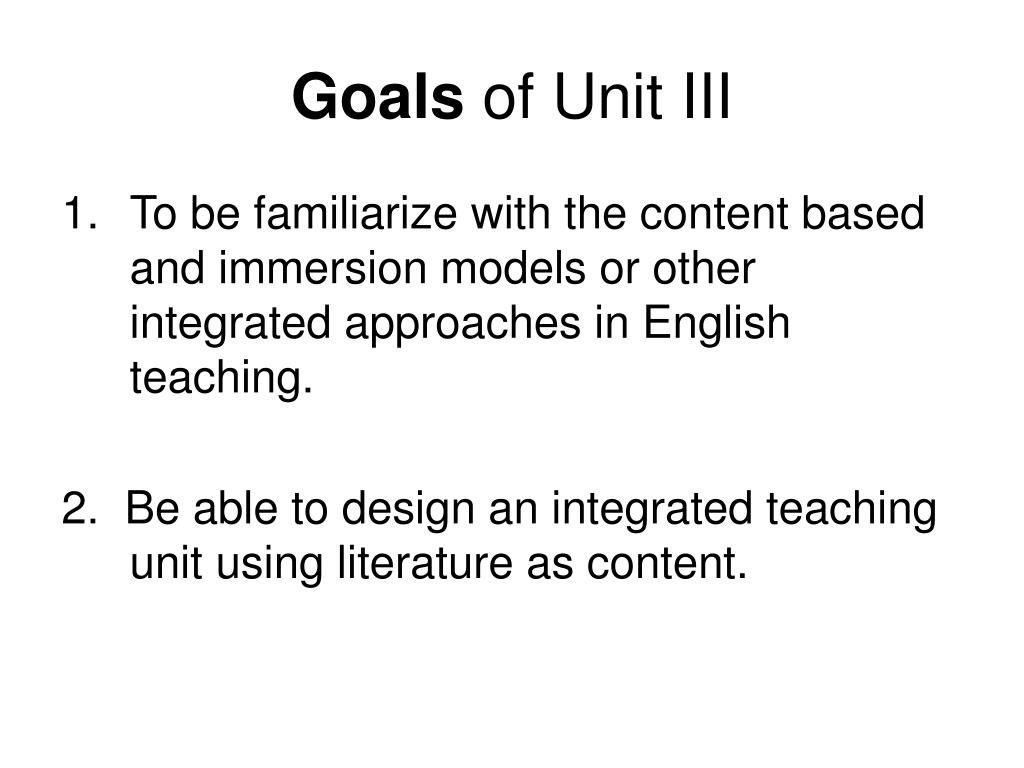 Goals of Unit III

1. To be familiarize with the content based and immersion models or other integrated approaches in English teaching.

2. Be able to design an integrated teaching unit using literature as content.